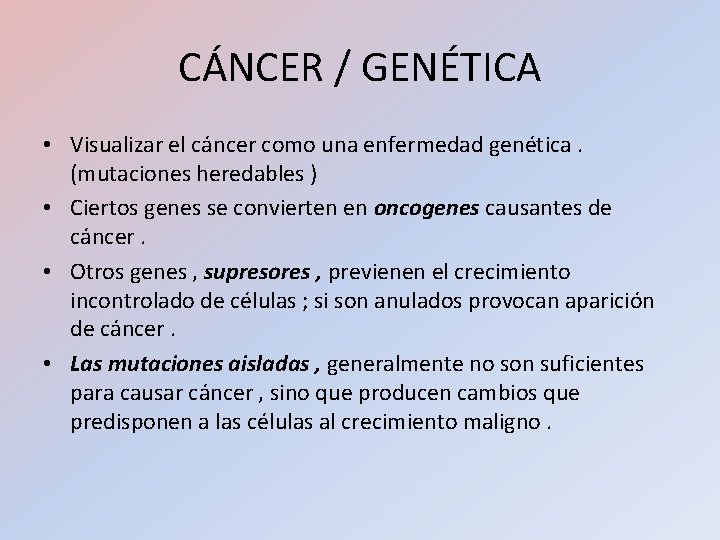 CÁNCER / GENÉTICA

• Visualizar el cáncer como una enfermedad genética . (mutaciones heredables )
• Ciertos genes se convierten en oncogenes causantes de cáncer .
• Otros genes , supresores , previenen el crecimiento incontrolado de células ; si son anulados provocan aparición de cáncer .
• Las mutaciones aisladas , generalmente no son suficientes para causar cáncer , sino que producen cambios que predisponen a las células al crecimiento maligno .